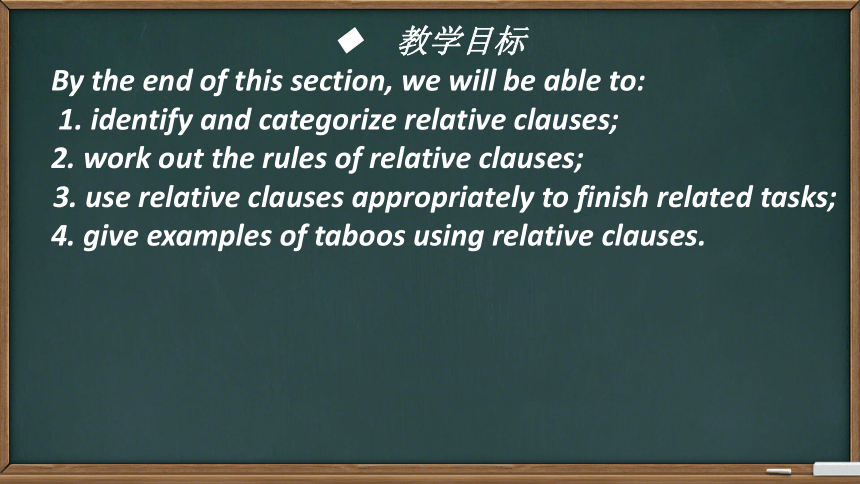 ◆ 教学目标

By the end of this section, we will be able to:

1. identify and categorize relative clauses;
2. work out the rules of relative clauses;
3. use relative clauses appropriately to finish related tasks;
4. give examples of taboos using relative clauses.